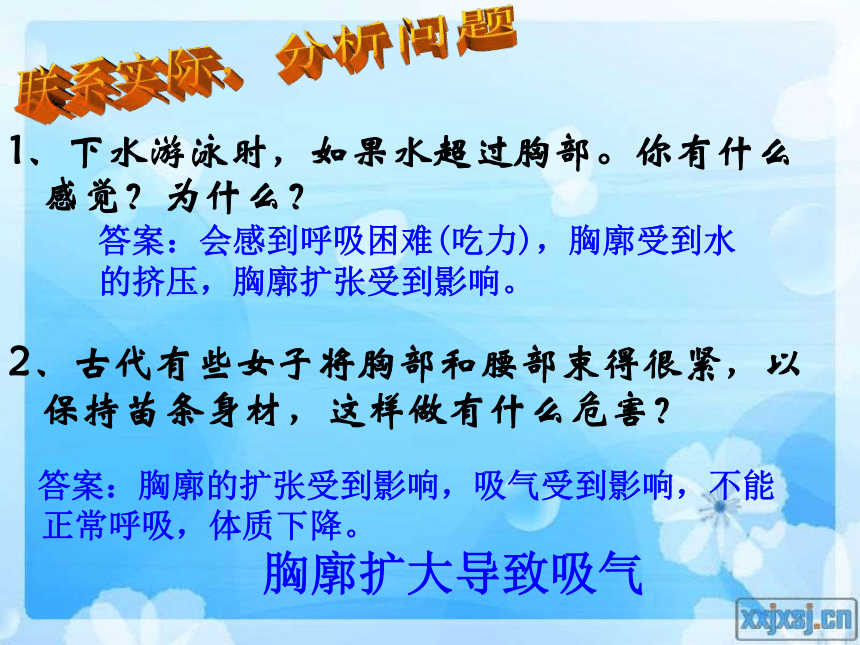 联系实际、分析问题

1、下水游泳时，如果水超过胸部。你有什么感觉？为什么？

答案：会感到呼吸困难(吃力)，胸廓受到水的挤压，胸廓扩张受到影响。

2、古代有些女子将胸部和腰部束得很紧，以保持苗条身材，这样做有什么危害？

答案：胸廓的扩张受到影响，吸气受到影响，不能正常呼吸，体质下降。

胸廓扩大导致吸气

xxjxsj.cn